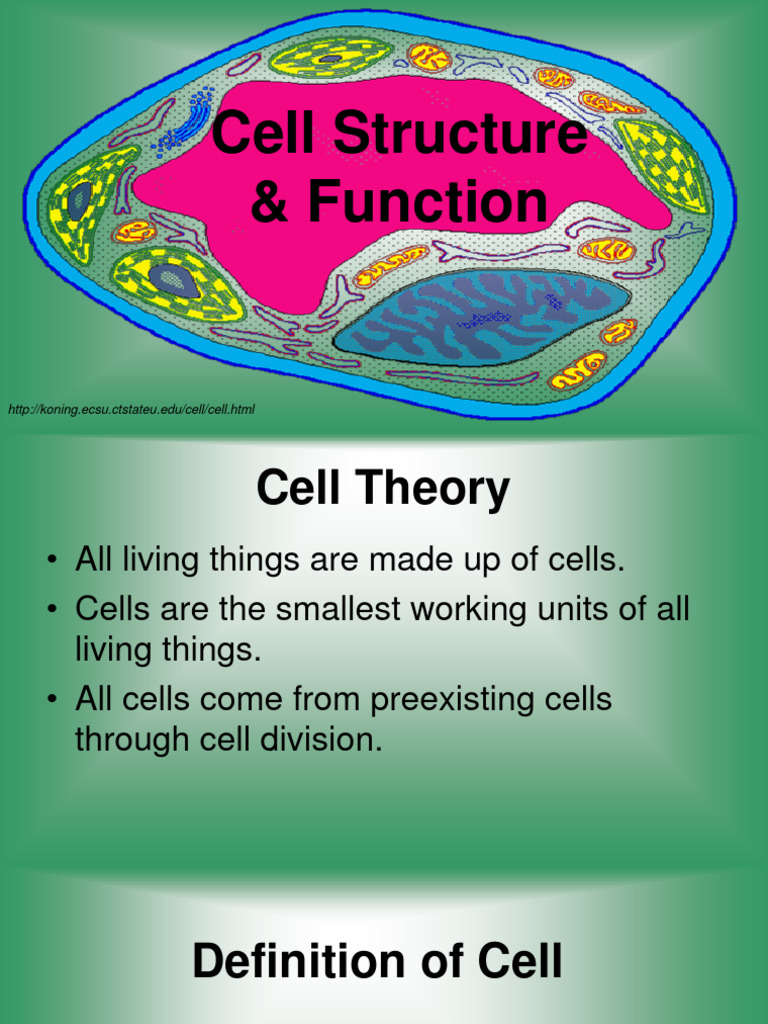 Cell Structure & Function

http://koning.ecsu.ctstateu.edu/cell/cell.html

Cell Theory

• All living things are made up of cells.
• Cells are the smallest working units of all living things.
• All cells come from preexisting cells through cell division.

Definition of Cell